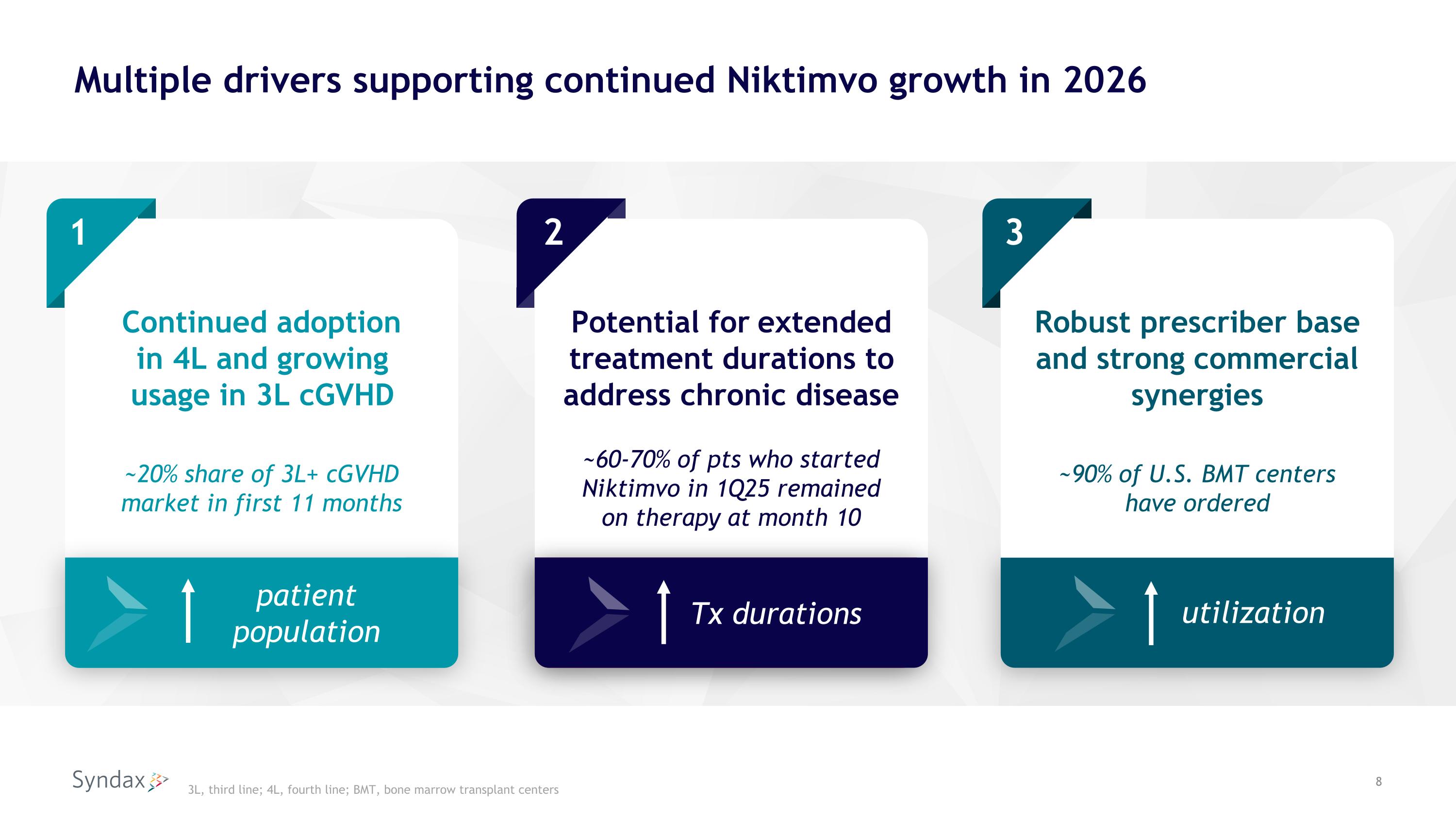 Multiple drivers supporting continued Niktimvo growth in 2026

1

Continued adoption in 4L and growing usage in 3L cGVHD

~20% share of 3L+ cGVHD market in first 11 months

↑ patient population

2

Potential for extended treatment durations to address chronic disease

~60-70% of pts who started Niktimvo in 1Q25 remained on therapy at month 10

↑ Tx durations

3

Robust prescriber base and strong commercial synergies

~90% of U.S. BMT centers have ordered

↑ utilization

Syndax

3L, third line; 4L, fourth line; BMT, bone marrow transplant centers

8